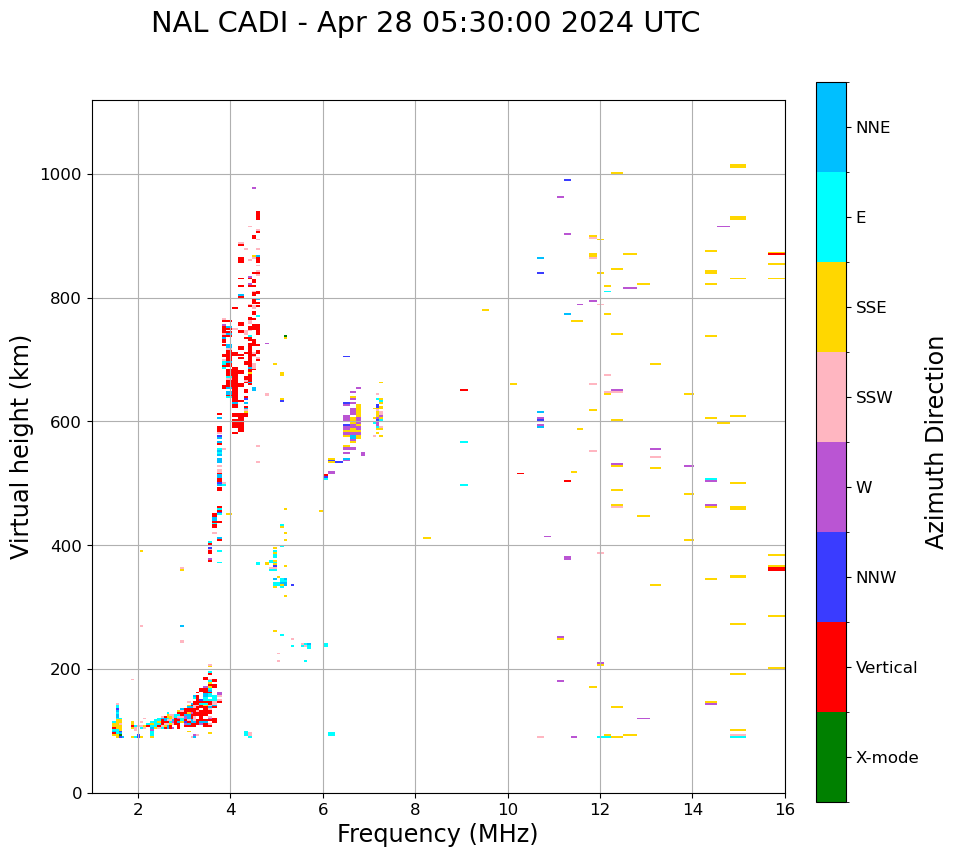 NAL CADI - Apr 28 05:30:00 2024 UTC

Virtual height (km)

1000
800
600
400
200
0

2
4
6
8
10
12
14
16

Frequency (MHz)

NNE
E
SSE
SSW
W
NNW
Vertical
X-mode

Azimuth Direction